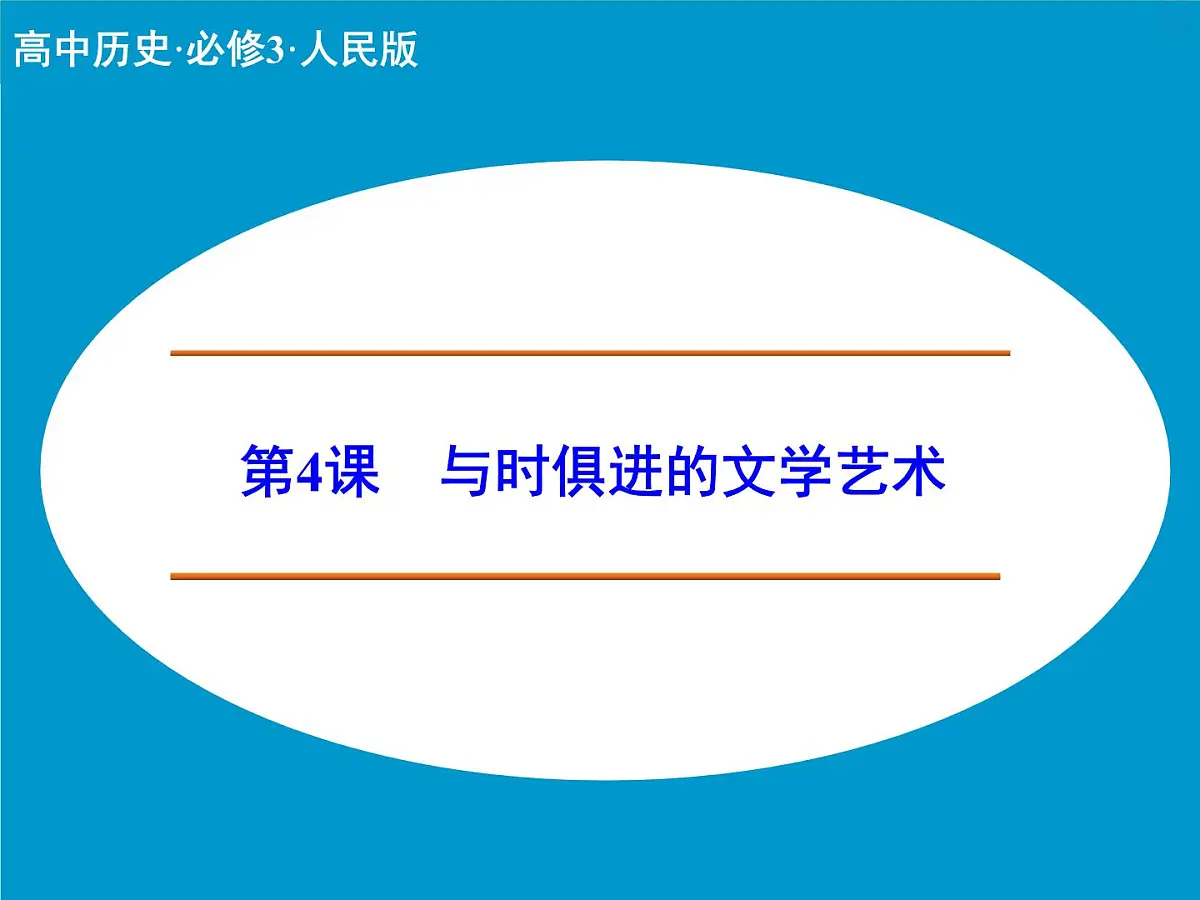 高中历史·必修3·人民版

第4课　与时俱进的文学艺术